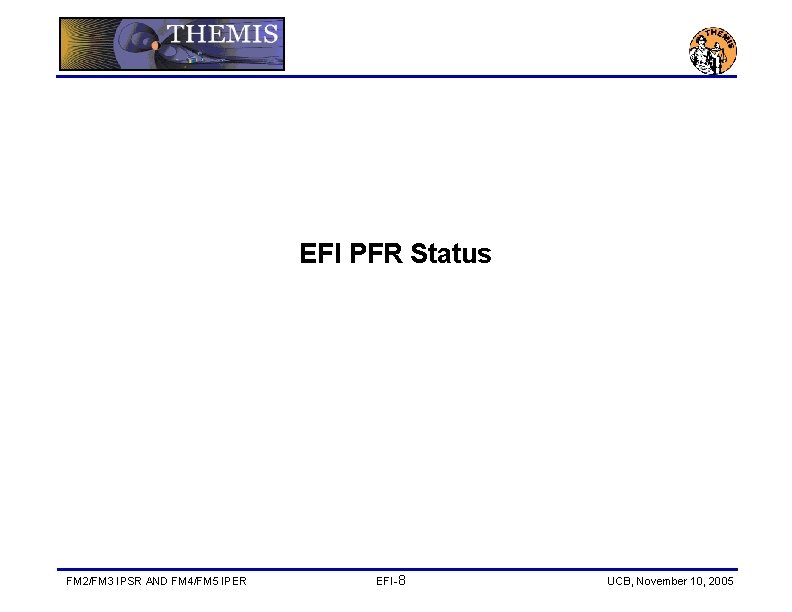 THEMIS

THEMIS

EFI PFR Status

FM2/FM3 IPSR AND FM4/FM5 IPER

EFI-8

UCB, November 10, 2005